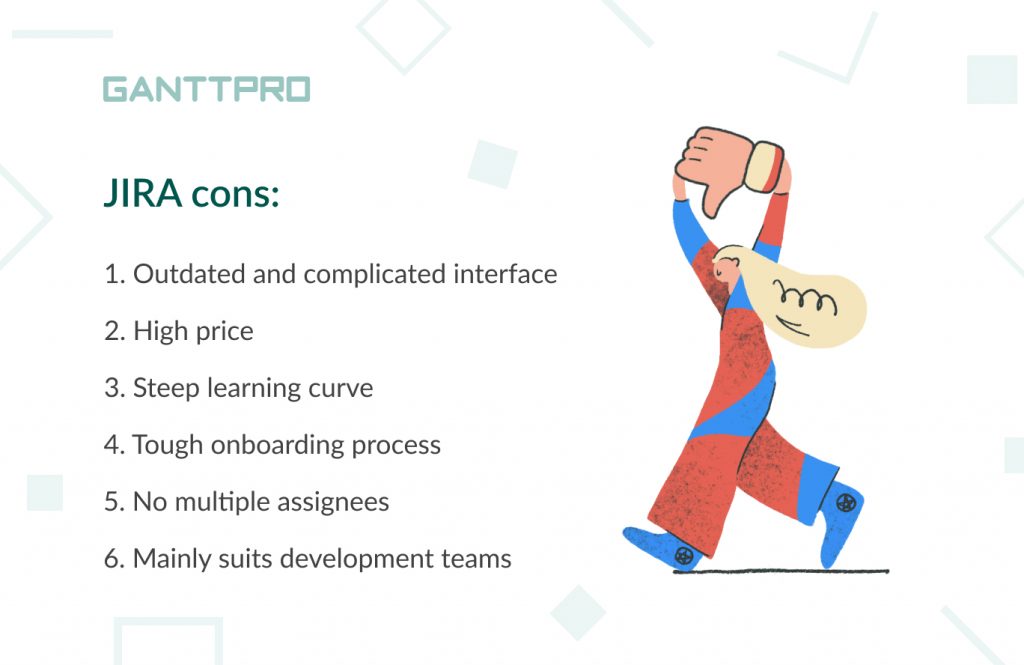 GANTTPRO

JIRA cons:

1. Outdated and complicated interface

2. High price

3. Steep learning curve

4. Tough onboarding process

5. No multiple assignees

6. Mainly suits development teams